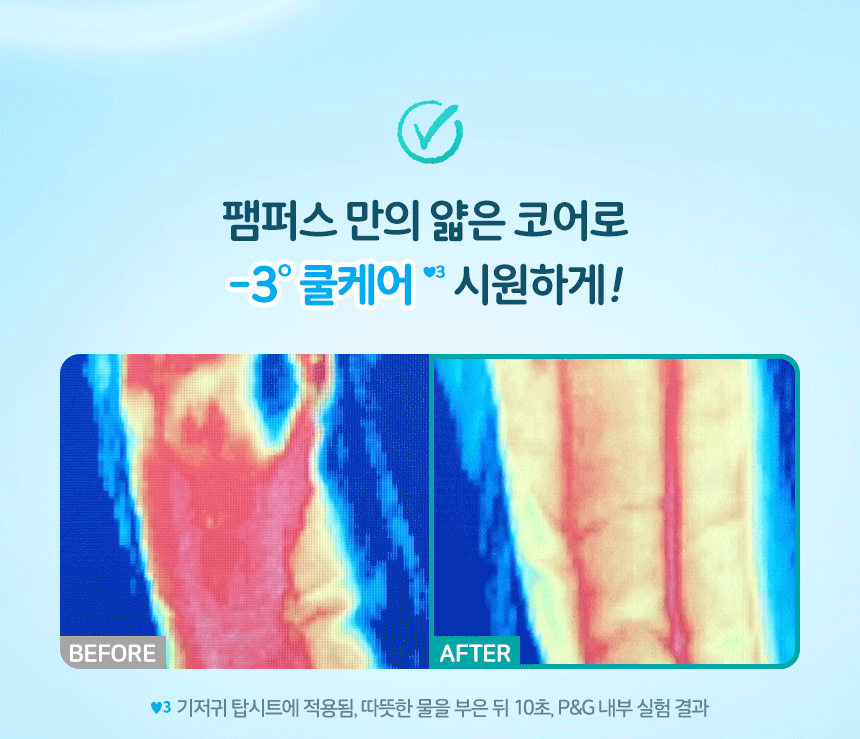 팸퍼스 만의 얇은 코어로
-3° 쿨케어 ♥3 시원하게!

BEFORE

AFTER

♥3 기저귀 탑시트에 적용됨, 따뜻한 물을 부은 뒤 10초, P&G 내부 실험 결과